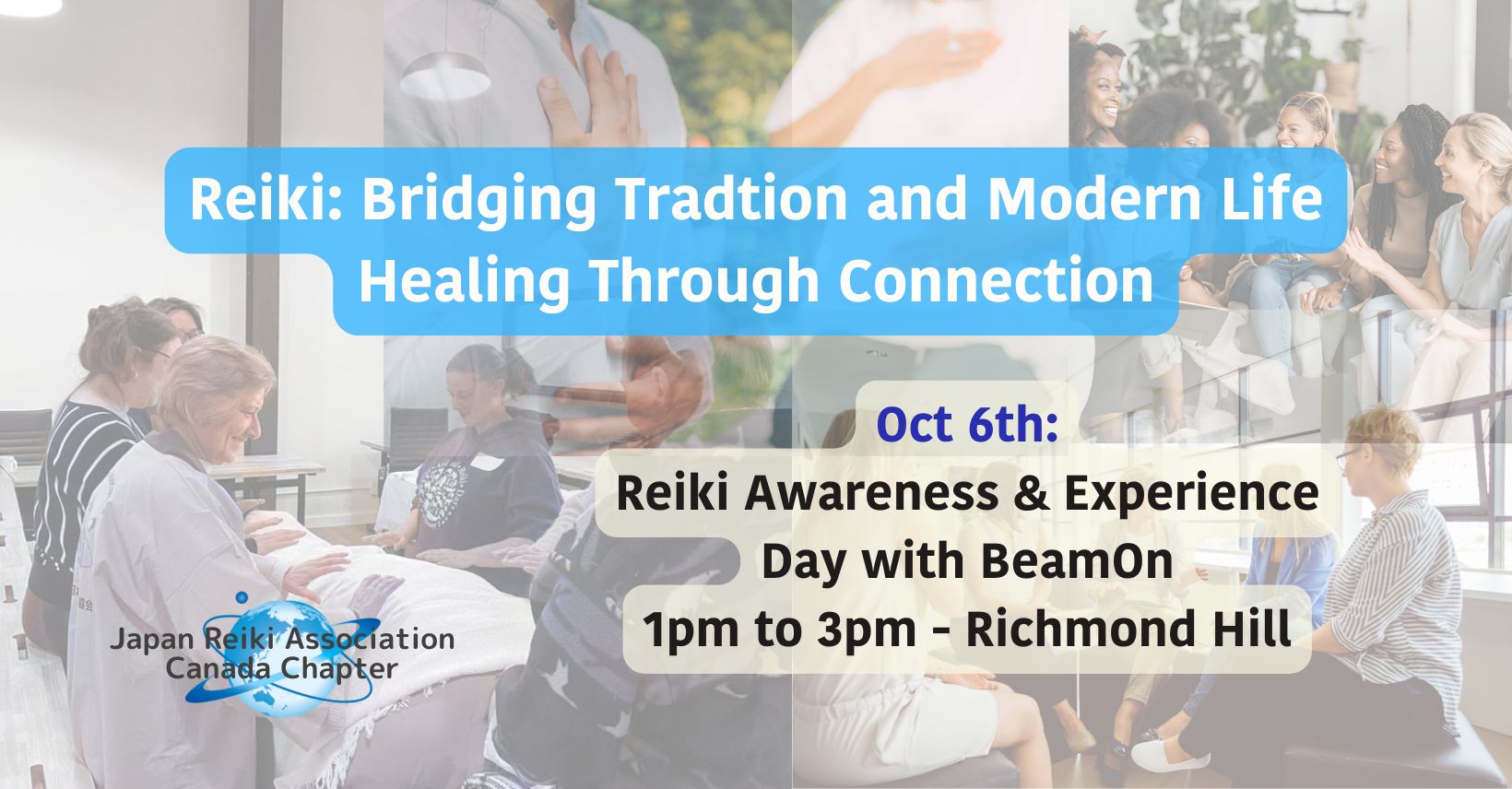 Reiki: Bridging Tradtion and Modern Life
Healing Through Connection

Oct 6th:
Reiki Awareness & Experience Day with BeamOn
1pm to 3pm - Richmond Hill

Japan Reiki Association
Canada Chapter